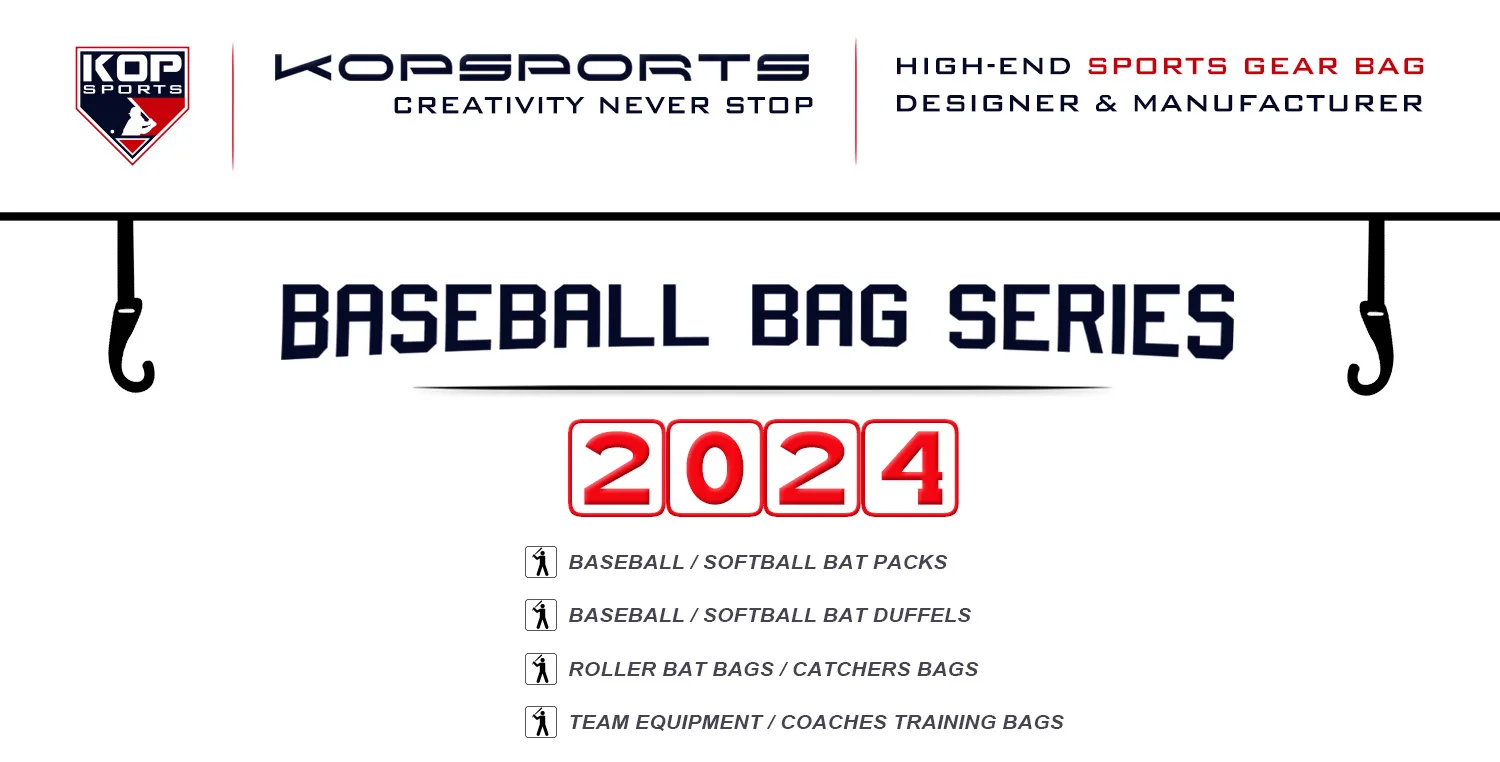 KOP SPORTS

KOPSPORTS
CREATIVITY NEVER STOP

HIGH-END SPORTS GEAR BAG
DESIGNER & MANUFACTURER

BASEBALL BAG SERIES

2024

BASEBALL / SOFTBALL BAT PACKS

BASEBALL / SOFTBALL BAT DUFFELS

ROLLER BAT BAGS / CATCHERS BAGS

TEAM EQUIPMENT / COACHES TRAINING BAGS